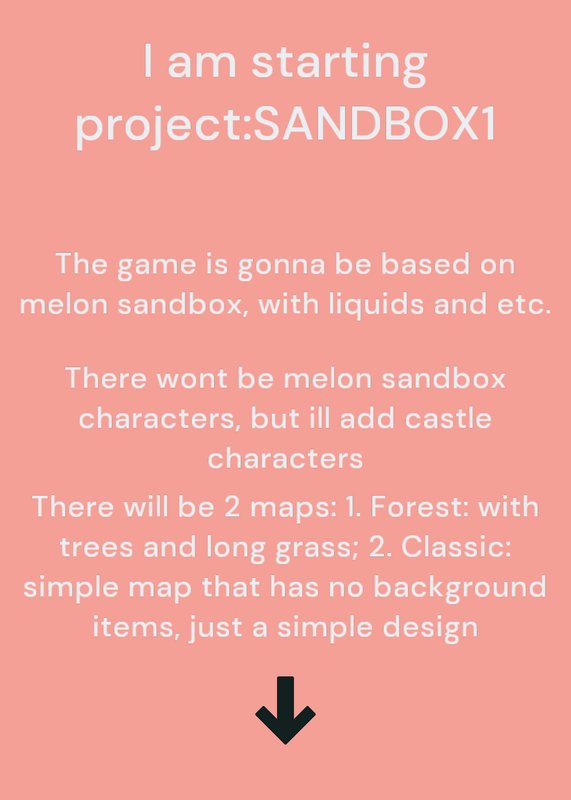 I am starting project:SANDBOX1

The game is gonna be based on melon sandbox, with liquids and etc.

There wont be melon sandbox characters, but ill add castle characters

There will be 2 maps: 1. Forest: with trees and long grass; 2. Classic: simple map that has no background items, just a simple design